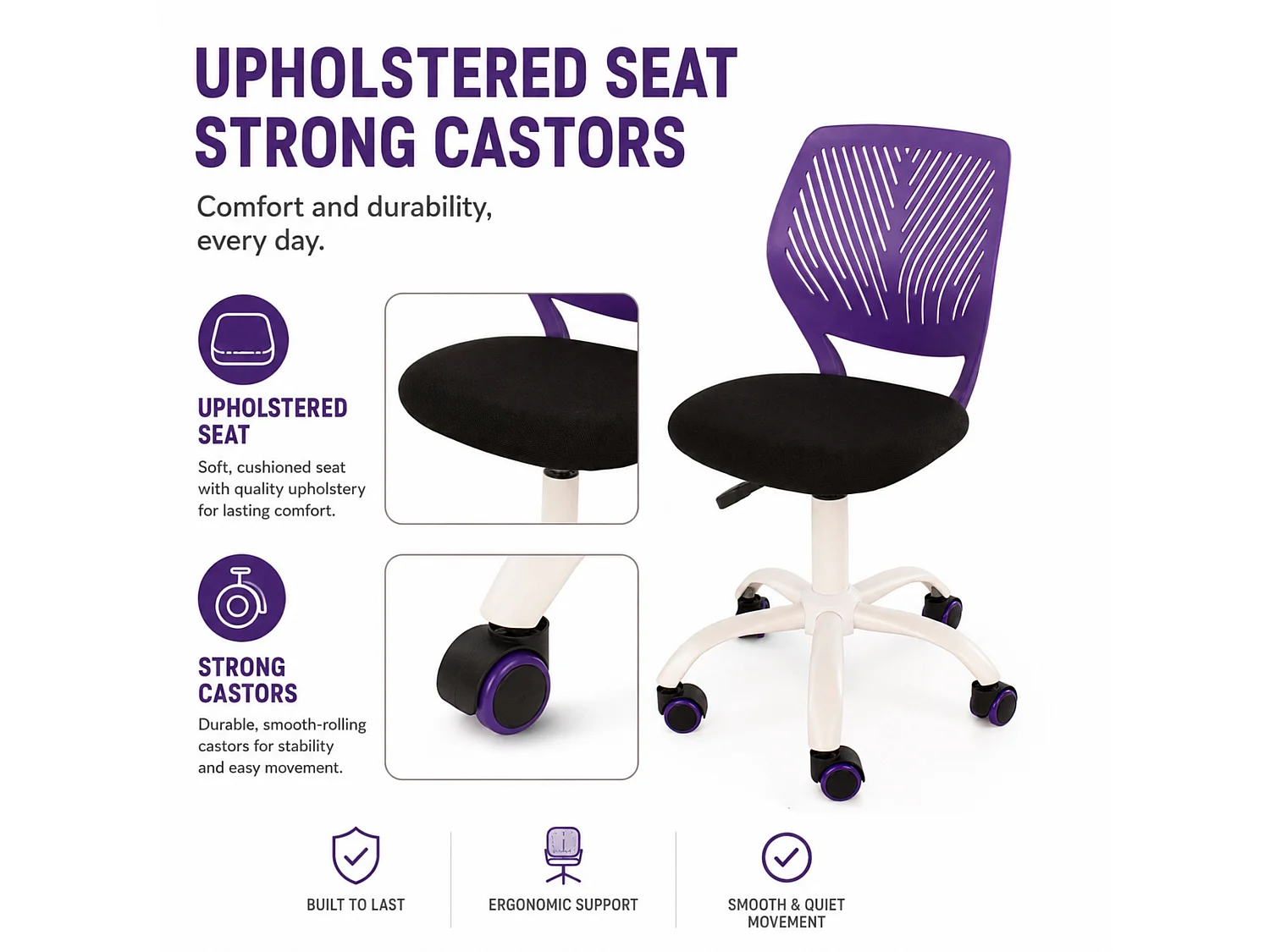 UPHOLSTERED SEAT
STRONG CASTORS

Comfort and durability, every day.

UPHOLSTERED SEAT

Soft, cushioned seat with quality upholstery for lasting comfort.

STRONG CASTORS

Durable, smooth-rolling castors for stability and easy movement.

BUILT TO LAST

ERGONOMIC SUPPORT

SMOOTH & QUIET MOVEMENT